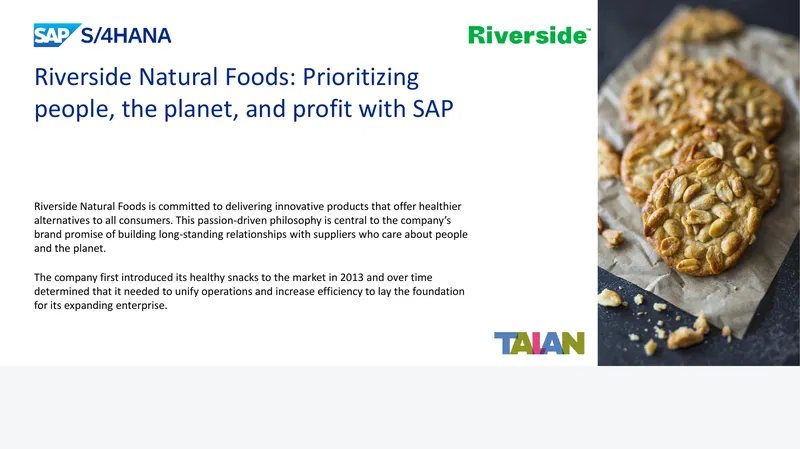 SAP S/4HANA

Riverside™

Riverside Natural Foods: Prioritizing people, the planet, and profit with SAP

Riverside Natural Foods is committed to delivering innovative products that offer healthier alternatives to all consumers. This passion-driven philosophy is central to the company's brand promise of building long-standing relationships with suppliers who care about people and the planet.

The company first introduced its healthy snacks to the market in 2013 and over time determined that it needed to unify operations and increase efficiency to lay the foundation for its expanding enterprise.

TAIAN